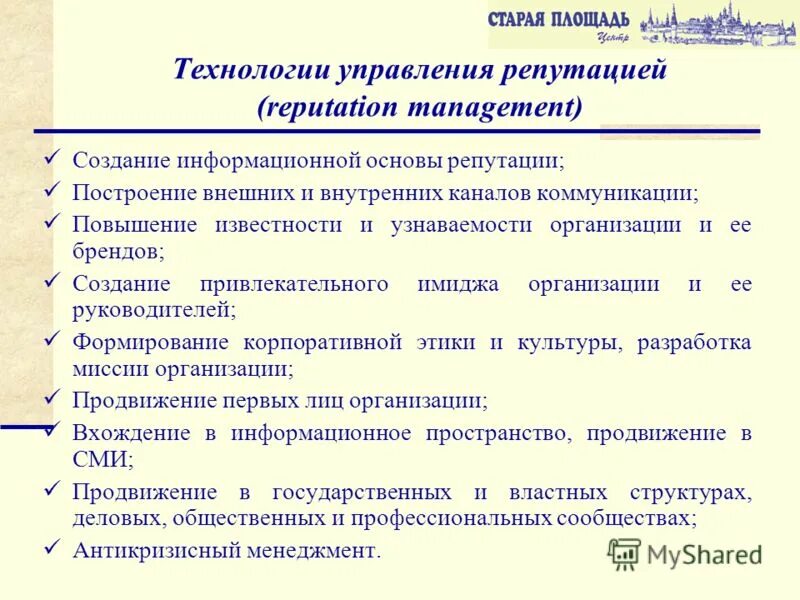 СТАРАЯ ПЛОЩАДЬ
Центр

Технологии управления репутацией (reputation management)

✓ Создание информационной основы репутации;
✓ Построение внешних и внутренних каналов коммуникации;
✓ Повышение известности и узнаваемости организации и ее брендов;
✓ Создание привлекательного имиджа организации и ее руководителей;
✓ Формирование корпоративной этики и культуры, разработка миссии организации;
✓ Продвижение первых лиц организации;
✓ Вхождение в информационное пространство, продвижение в СМИ;
✓ Продвижение в государственных и властных структурах, деловых, общественных и профессиональных сообществах;
✓ Антикризисный менеджмент.

MyShared